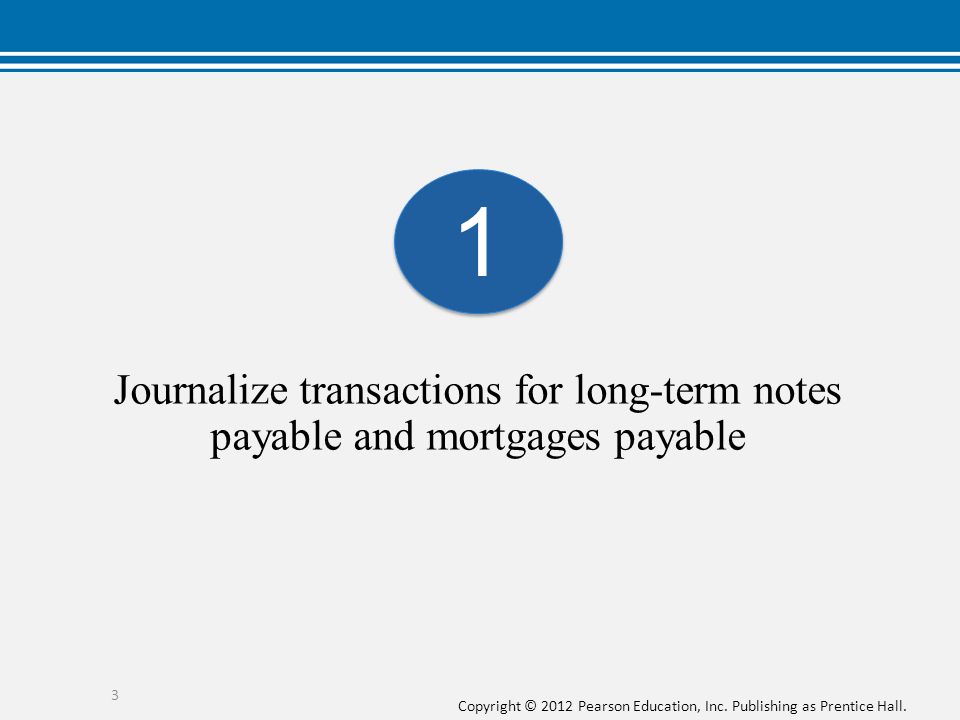 1

Journalize transactions for long-term notes payable and mortgages payable

3

Copyright © 2012 Pearson Education, Inc. Publishing as Prentice Hall.